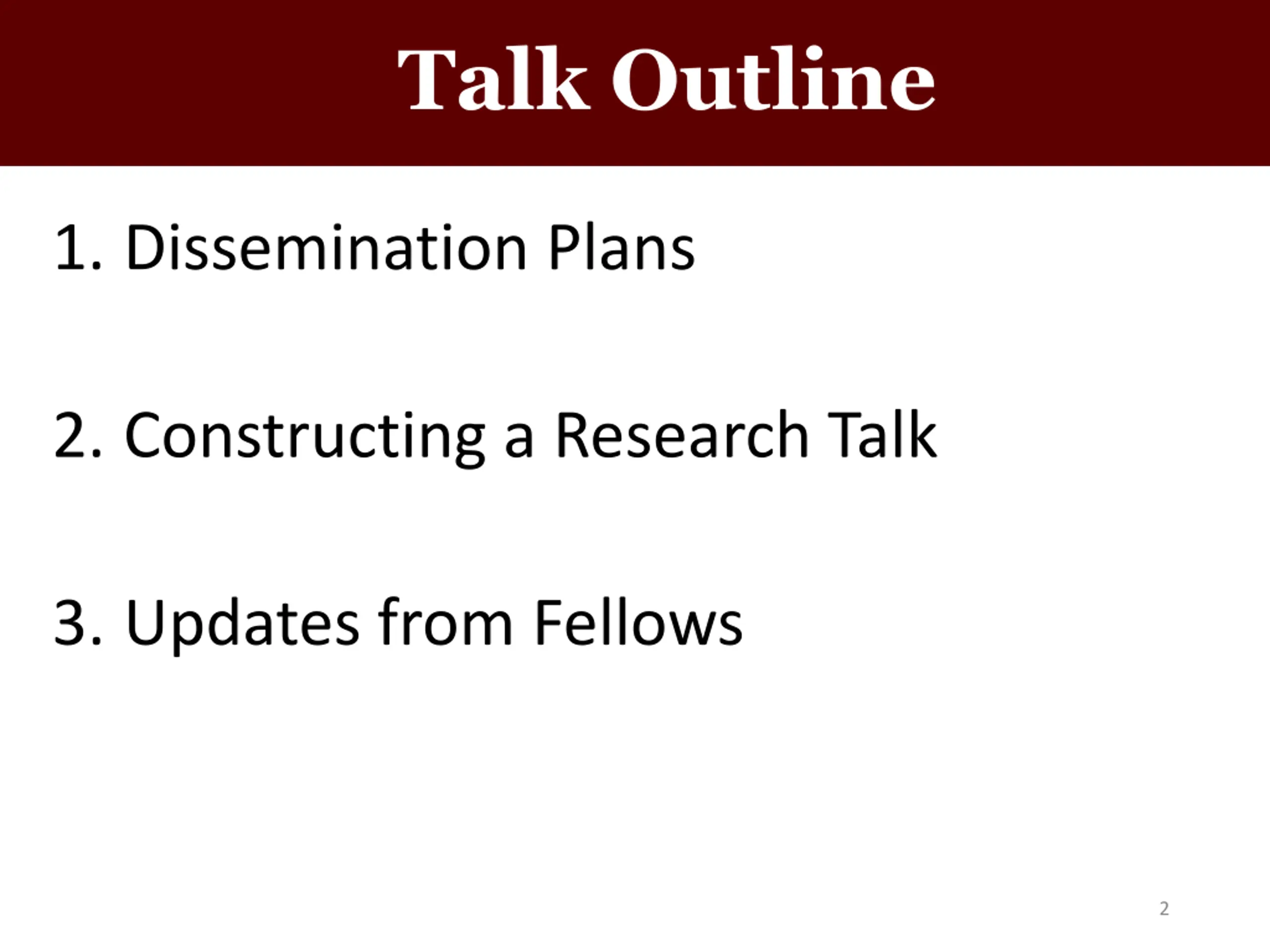 Talk Outline

1. Dissemination Plans

2. Constructing a Research Talk

3. Updates from Fellows

2